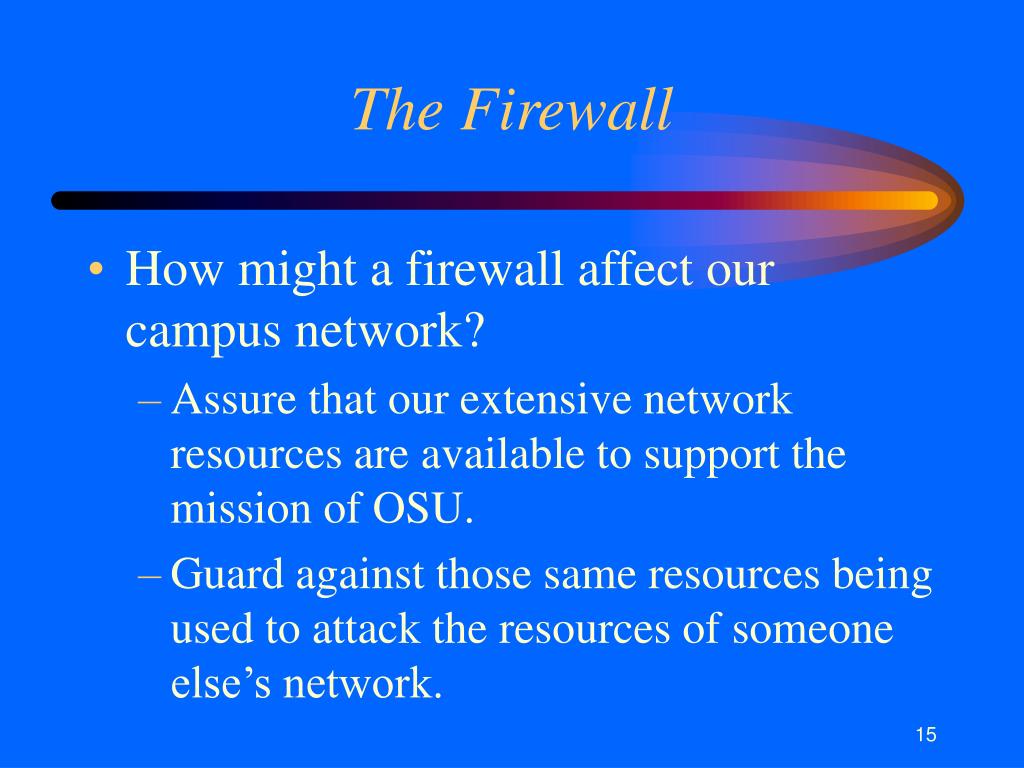 The Firewall

• How might a firewall affect our campus network?

– Assure that our extensive network resources are available to support the mission of OSU.

– Guard against those same resources being used to attack the resources of someone else’s network.

15